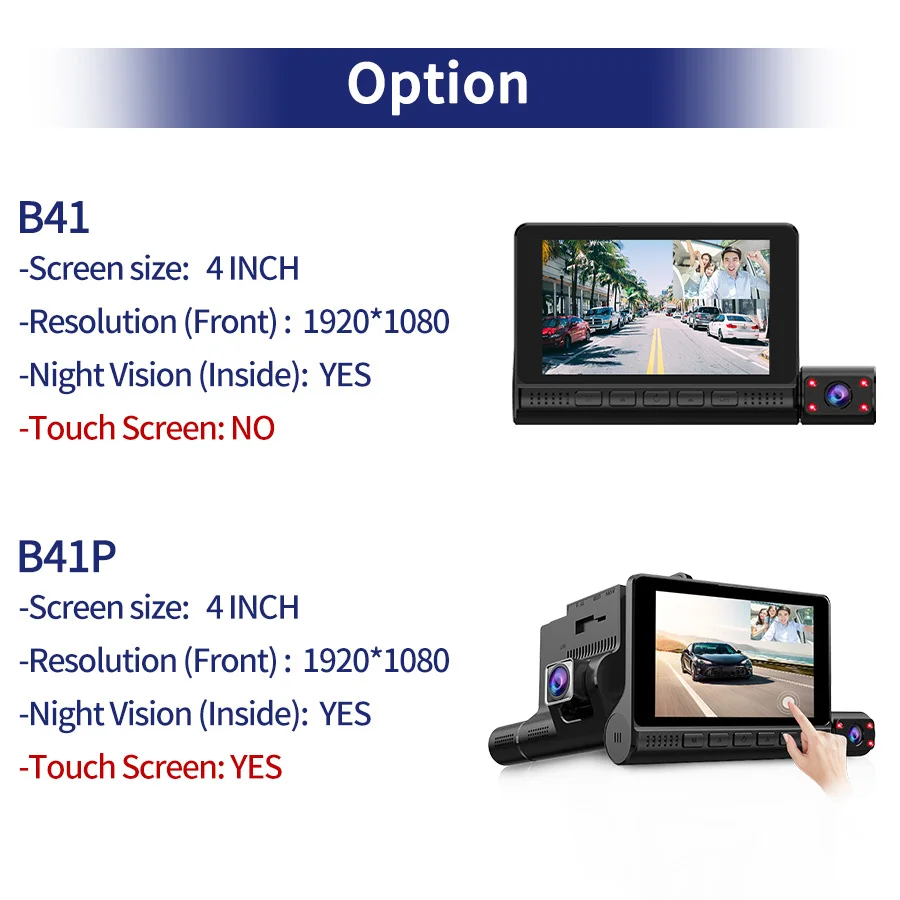 Option

B41
-Screen size: 4 INCH
-Resolution (Front) : 1920*1080
-Night Vision (Inside): YES
-Touch Screen: NO

B41P
-Screen size: 4 INCH
-Resolution (Front) : 1920*1080
-Night Vision (Inside): YES
-Touch Screen: YES